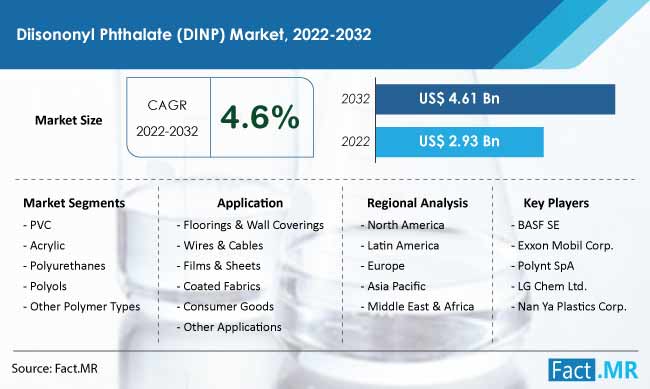 Diisononyl Phthalate (DINP) Market, 2022-2032

Market Size

CAGR
2022-2032

4.6%

2032 US$ 4.61 Bn

2022 US$ 2.93 Bn

Market Segments
- PVC
- Acrylic
- Polyurethanes
- Polyols
- Other Polymer Types

Application
- Floorings & Wall Coverings
- Wires & Cables
- Films & Sheets
- Coated Fabrics
- Consumer Goods
- Other Applications

Regional Analysis
- North America
- Latin America
- Europe
- Asia Pacific
- Middle East & Africa

Key Players
- BASF SE
- Exxon Mobil Corp.
- Polynt SpA
- LG Chem Ltd.
- Nan Ya Plastics Corp.

Source: Fact.MR

Fact.MR